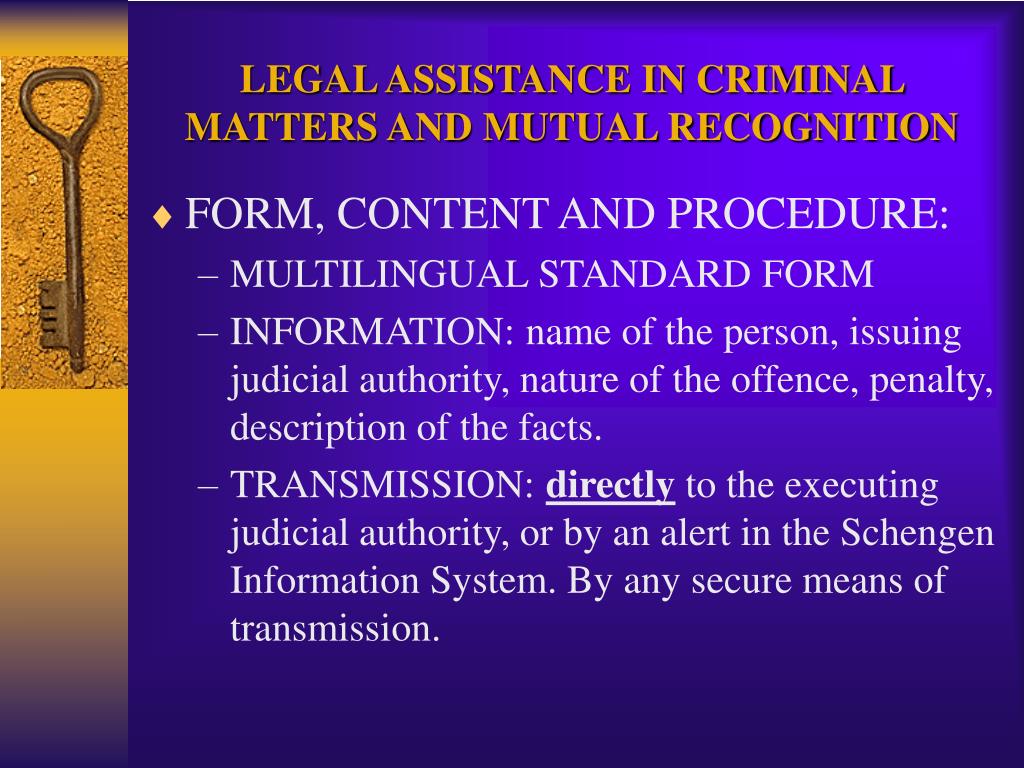 LEGAL ASSISTANCE IN CRIMINAL MATTERS AND MUTUAL RECOGNITION

♦ FORM, CONTENT AND PROCEDURE:

– MULTILINGUAL STANDARD FORM

– INFORMATION: name of the person, issuing judicial authority, nature of the offence, penalty, description of the facts.

– TRANSMISSION: directly to the executing judicial authority, or by an alert in the Schengen Information System. By any secure means of transmission.